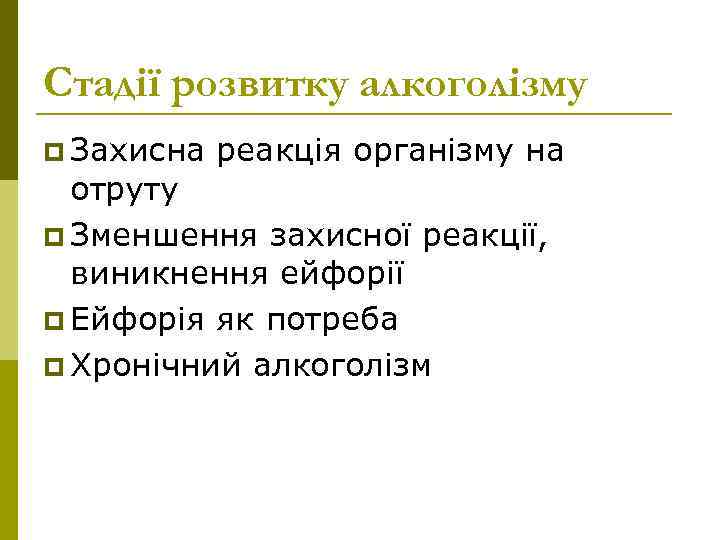 Стадії розвитку алкоголізму

Захисна реакція організму на отруту

Зменшення захисної реакції, виникнення ейфорії

Ейфорія як потреба

Хронічний алкоголізм